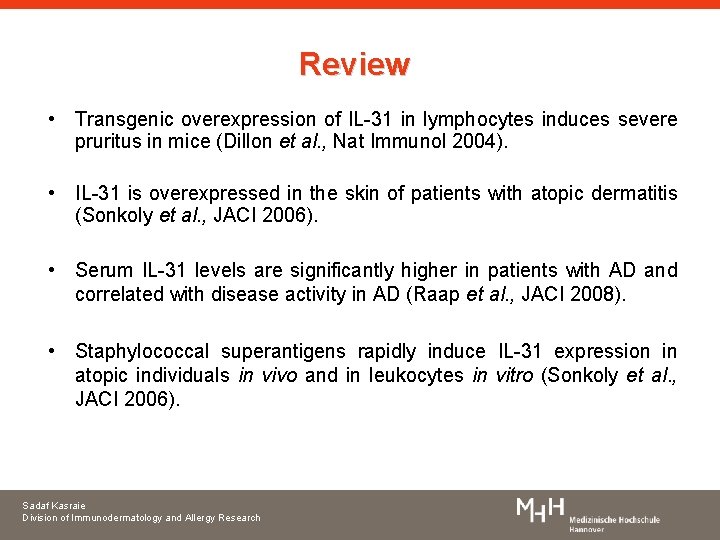 Review

• Transgenic overexpression of IL-31 in lymphocytes induces severe pruritus in mice (Dillon et al., Nat Immunol 2004).

• IL-31 is overexpressed in the skin of patients with atopic dermatitis (Sonkoly et al., JACI 2006).

• Serum IL-31 levels are significantly higher in patients with AD and correlated with disease activity in AD (Raap et al., JACI 2008).

• Staphylococcal superantigens rapidly induce IL-31 expression in atopic individuals in vivo and in leukocytes in vitro (Sonkoly et al., JACI 2006).

Sadaf Kasraie
Division of Immunodermatology and Allergy Research

MHH Medizinische Hochschule Hannover